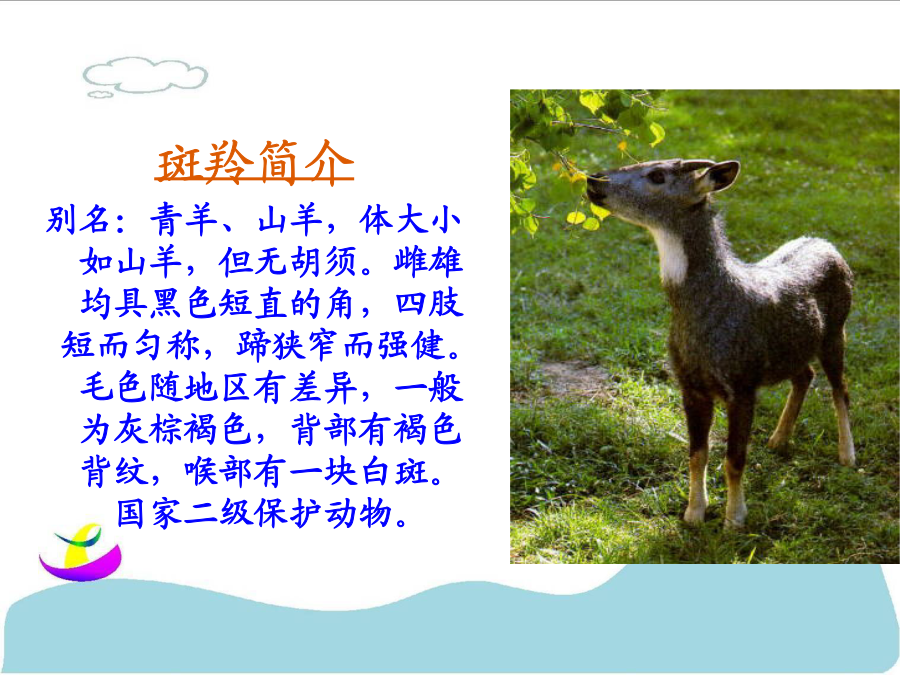 斑羚简介

别名：青羊、山羊，体大小如山羊，但无胡须。雌雄均具黑色短直的角，四肢短而匀称，蹄狭窄而强健。毛色随地区有差异，一般为灰棕褐色，背部有褐色背纹，喉部有一块白斑。国家二级保护动物。